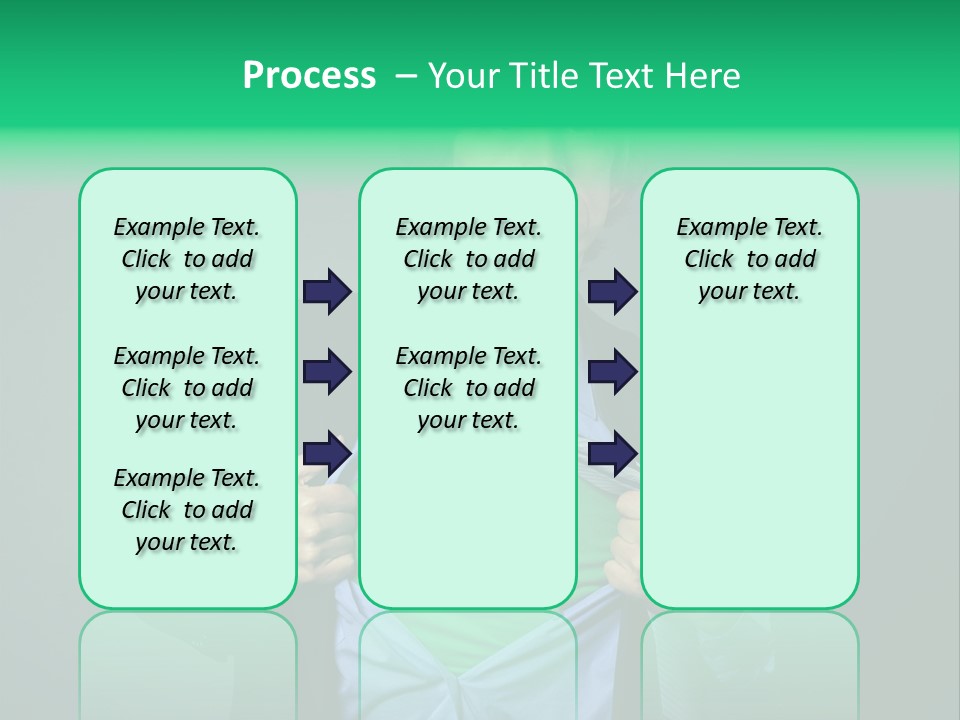 Process – Your Title Text Here

Example Text. Click to add your text.

Example Text. Click to add your text.

Example Text. Click to add your text.

Example Text. Click to add your text.

Example Text. Click to add your text.

Example Text. Click to add your text.